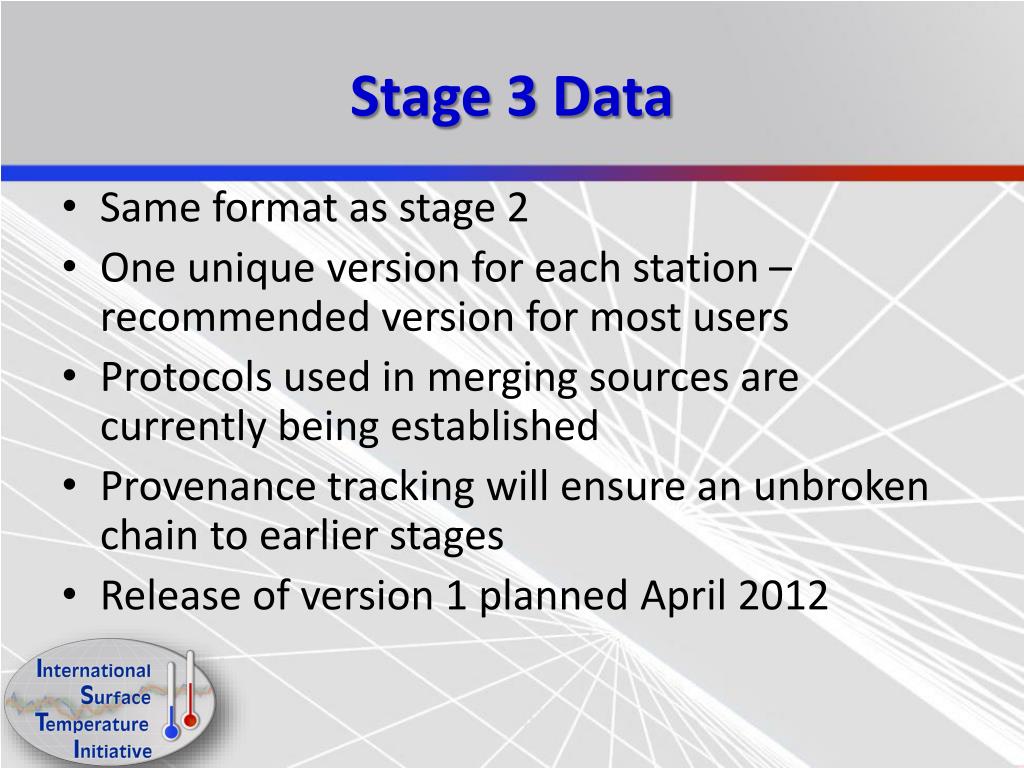 Stage 3 Data

• Same format as stage 2
• One unique version for each station – recommended version for most users
• Protocols used in merging sources are currently being established
• Provenance tracking will ensure an unbroken chain to earlier stages
• Release of version 1 planned April 2012

International
Surface
Temperature
Initiative